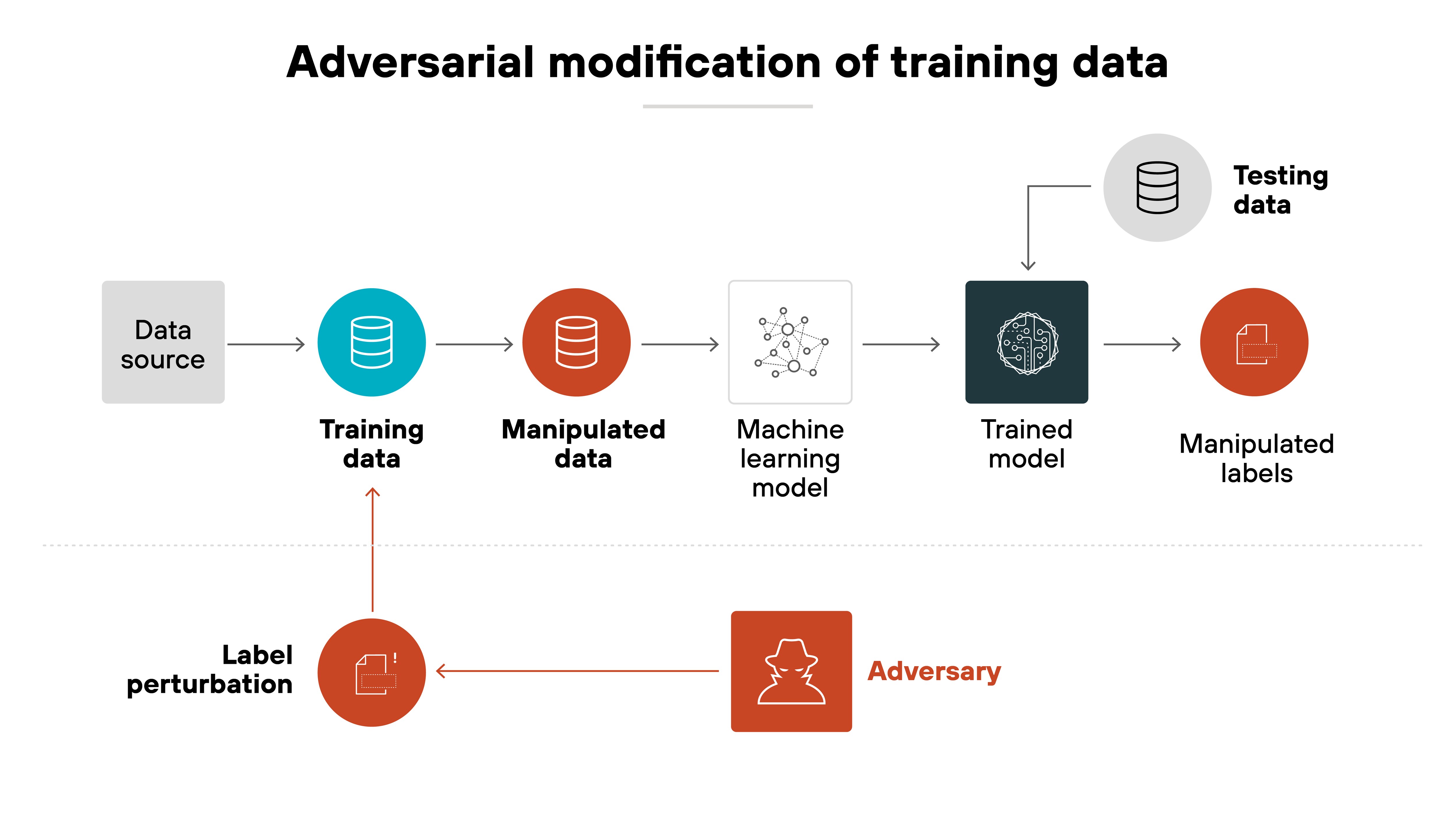 Adversarial modification of training data

Testing data

Data source

Training data

Manipulated data

Machine learning model

Trained model

Manipulated labels

Label perturbation

Adversary